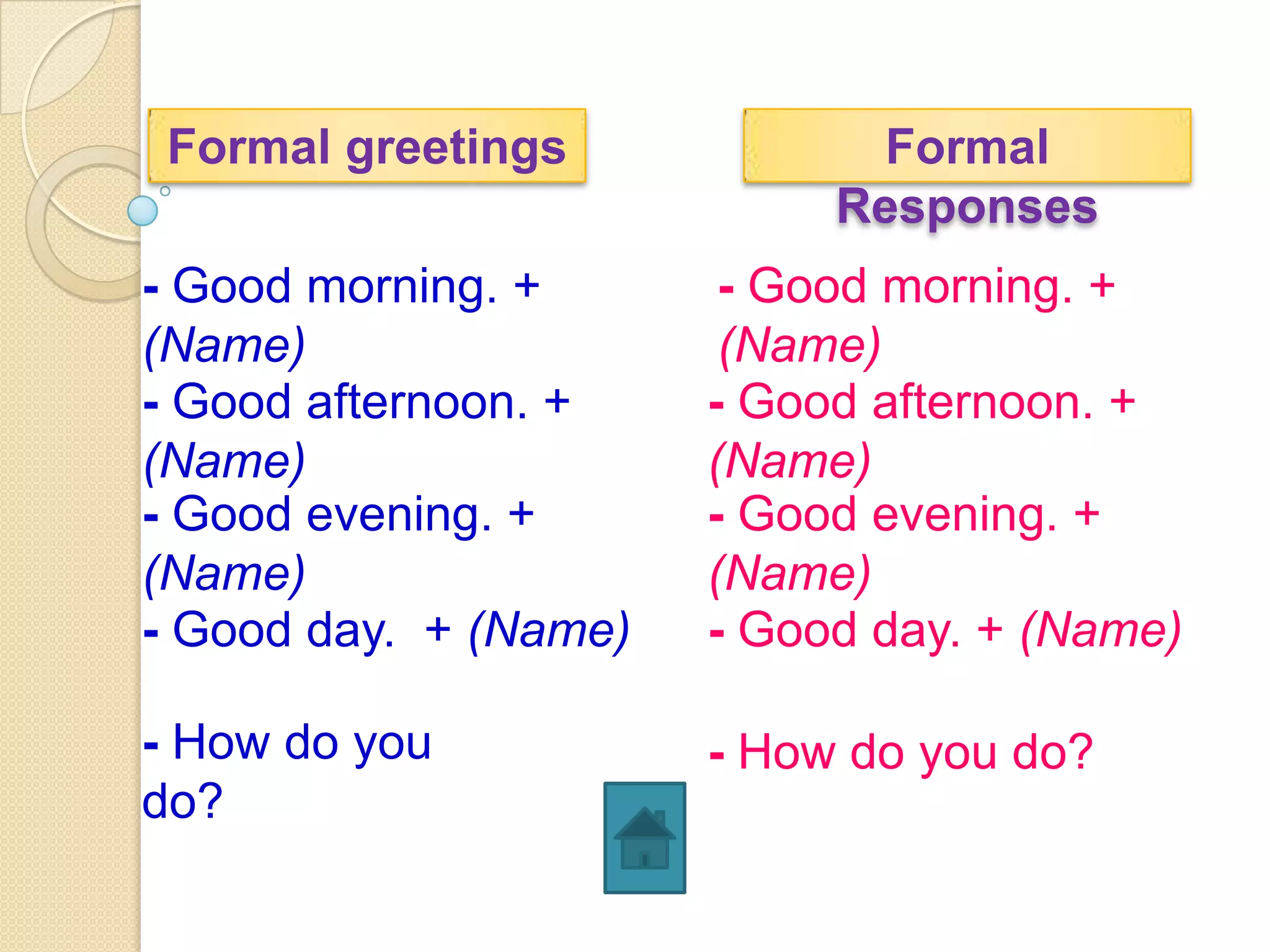 Formal greetings

- Good morning. + (Name)
- Good afternoon. + (Name)
- Good evening. + (Name)
- Good day. + (Name)

- How do you do?

Formal Responses

- Good morning. + (Name)
- Good afternoon. + (Name)
- Good evening. + (Name)
- Good day. + (Name)

- How do you do?